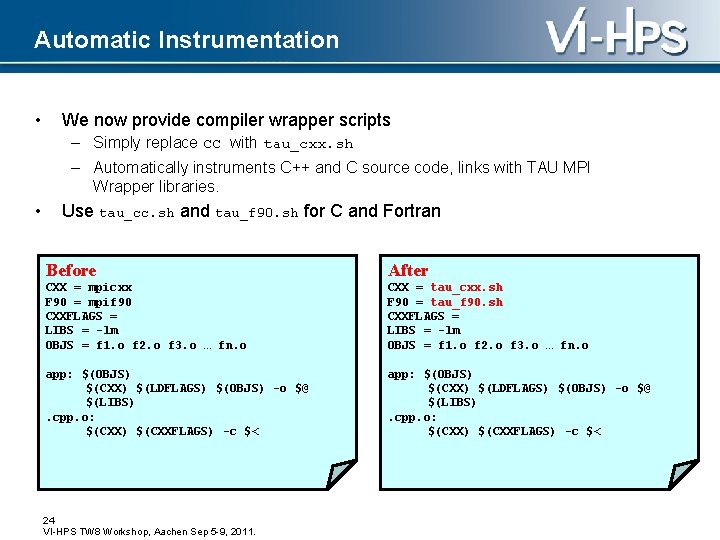 Automatic Instrumentation

VI-HPS

• We now provide compiler wrapper scripts
– Simply replace cc with tau_cxx.sh
– Automatically instruments C++ and C source code, links with TAU MPI Wrapper libraries.
• Use tau_cc.sh and tau_f90.sh for C and Fortran

Before
CXX = mpicxx
F90 = mpif90
CXXFLAGS =
LIBS = -lm
OBJS = f1.o f2.o f3.o … fn.o

app: $(OBJS)
$(CXX) $(LDFLAGS) $(OBJS) -o $@
$(LIBS)
.cpp.o:
$(CXX) $(CXXFLAGS) -c $<

After
CXX = tau_cxx.sh
F90 = tau_f90.sh
CXXFLAGS =
LIBS = -lm
OBJS = f1.o f2.o f3.o … fn.o

app: $(OBJS)
$(CXX) $(LDFLAGS) $(OBJS) -o $@
$(LIBS)
.cpp.o:
$(CXX) $(CXXFLAGS) -c $<

24
VI-HPS TW8 Workshop, Aachen Sep 5-9, 2011.